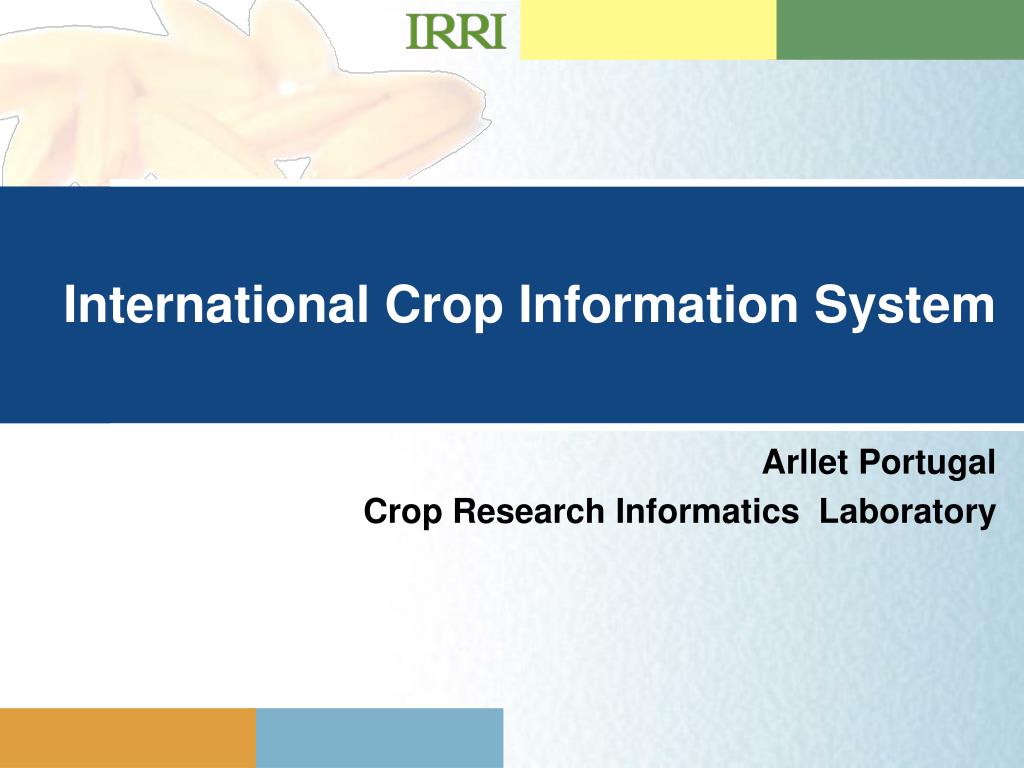 IRRI

International Crop Information System

Arllet Portugal
Crop Research Informatics Laboratory